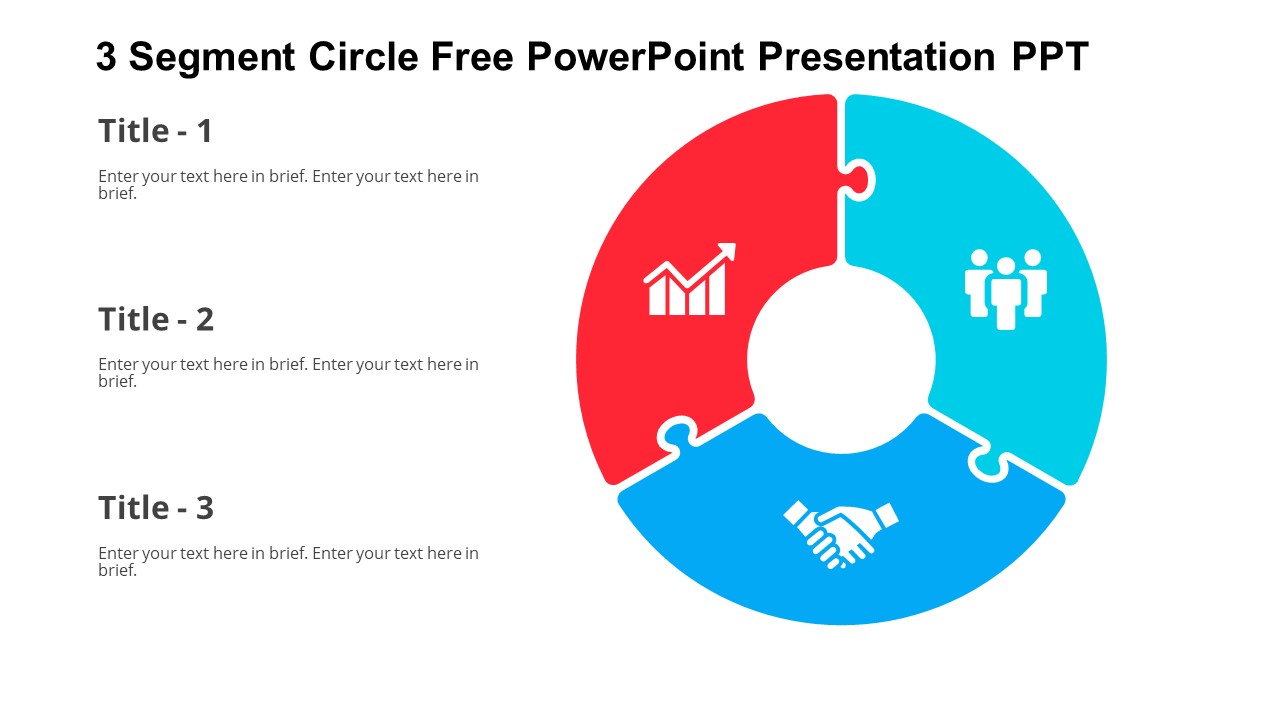 3 Segment Circle Free PowerPoint Presentation PPT

Title - 1

Enter your text here in brief. Enter your text here in brief.

Title - 2

Enter your text here in brief. Enter your text here in brief.

Title - 3

Enter your text here in brief. Enter your text here in brief.